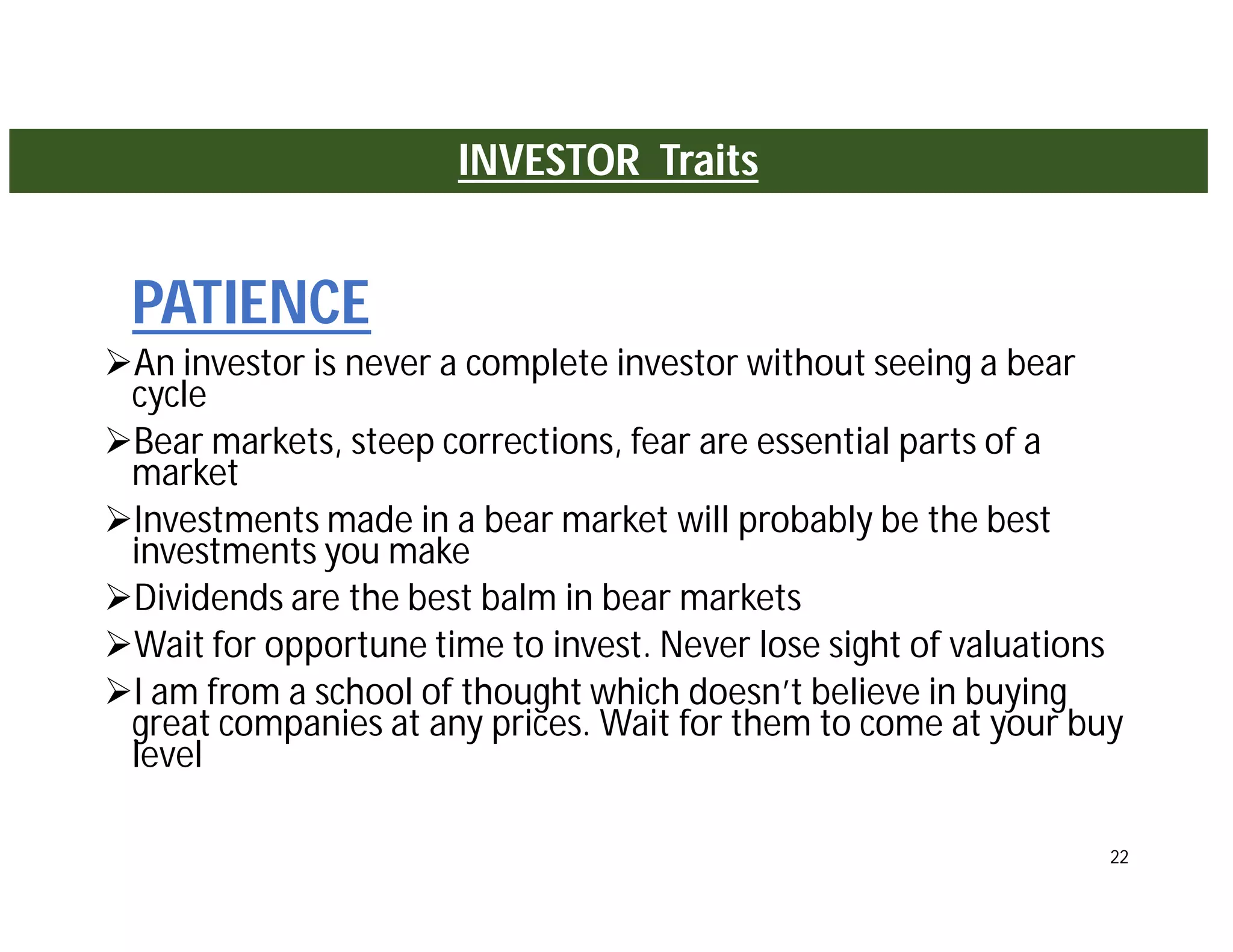 INVESTOR Traits

PATIENCE

➢An investor is never a complete investor without seeing a bear cycle

➢Bear markets, steep corrections, fear are essential parts of a market

➢Investments made in a bear market will probably be the best investments you make

➢Dividends are the best balm in bear markets

➢Wait for opportune time to invest. Never lose sight of valuations

➢I am from a school of thought which doesn't believe in buying great companies at any prices. Wait for them to come at your buy level

22